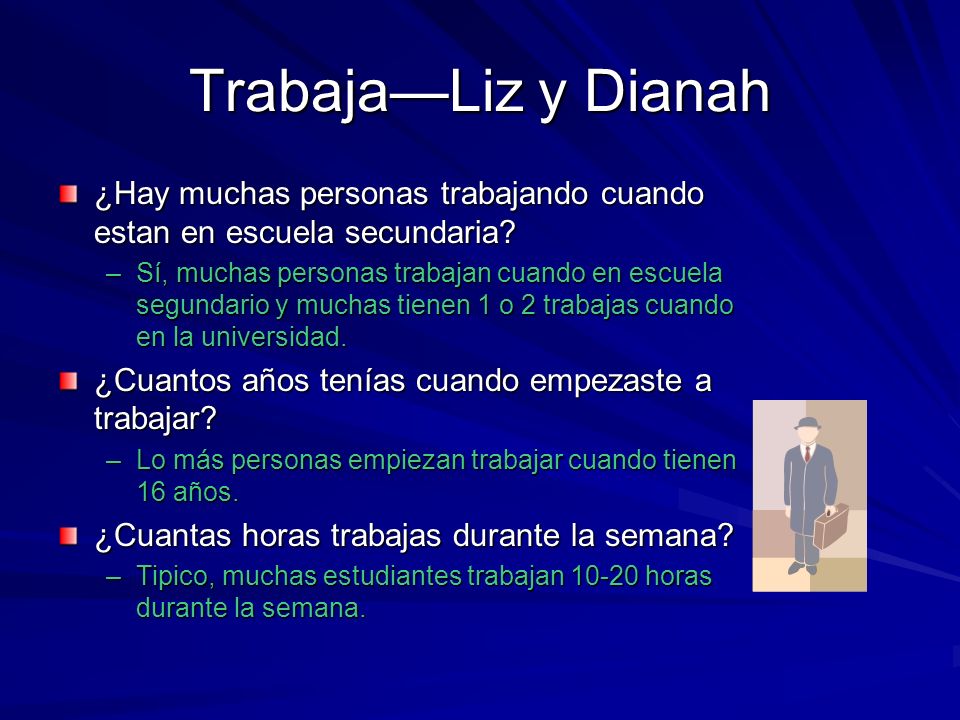 Trabaja—Liz y Dianah

¿Hay muchas personas trabajando cuando estan en escuela secundaria?

– Sí, muchas personas trabajan cuando en escuela segundario y muchas tienen 1 o 2 trabajas cuando en la universidad.

¿Cuantos años tenías cuando empezaste a trabajar?

– Lo más personas empiezan trabajar cuando tienen 16 años.

¿Cuantas horas trabajas durante la semana?

– Tipico, muchas estudiantes trabajan 10-20 horas durante la semana.